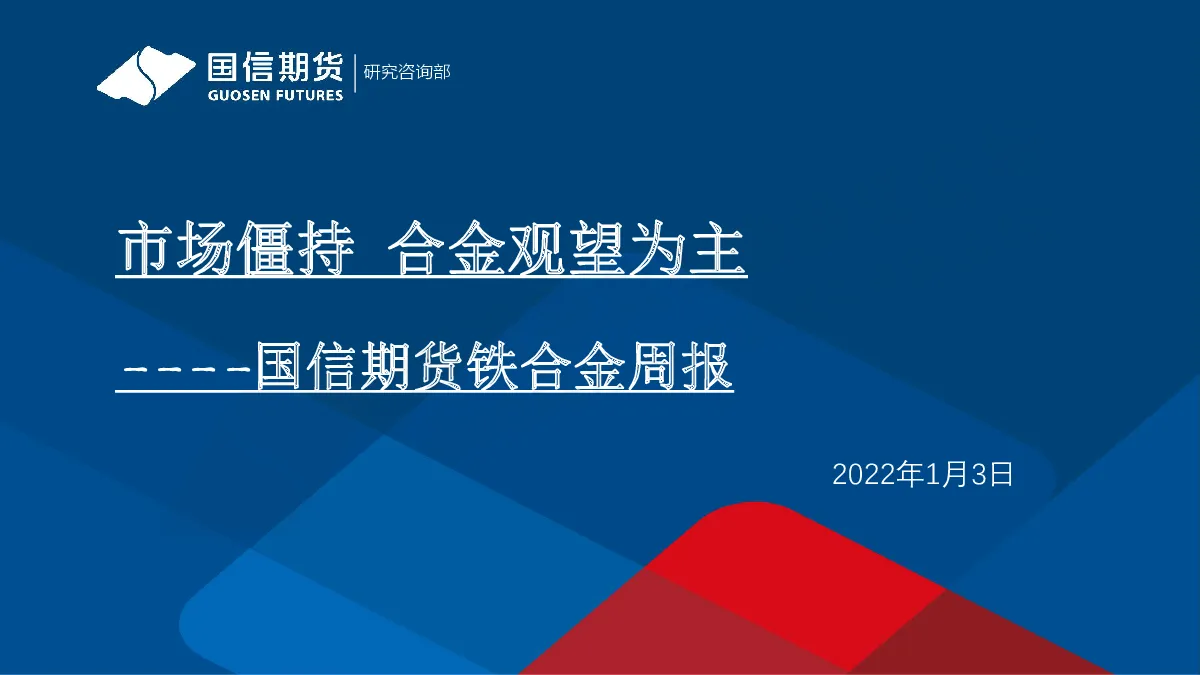 国信期货
GUOSEN FUTURES
研究咨询部

市场僵持 合金观望为主

-----国信期货铁合金周报

2022年1月3日